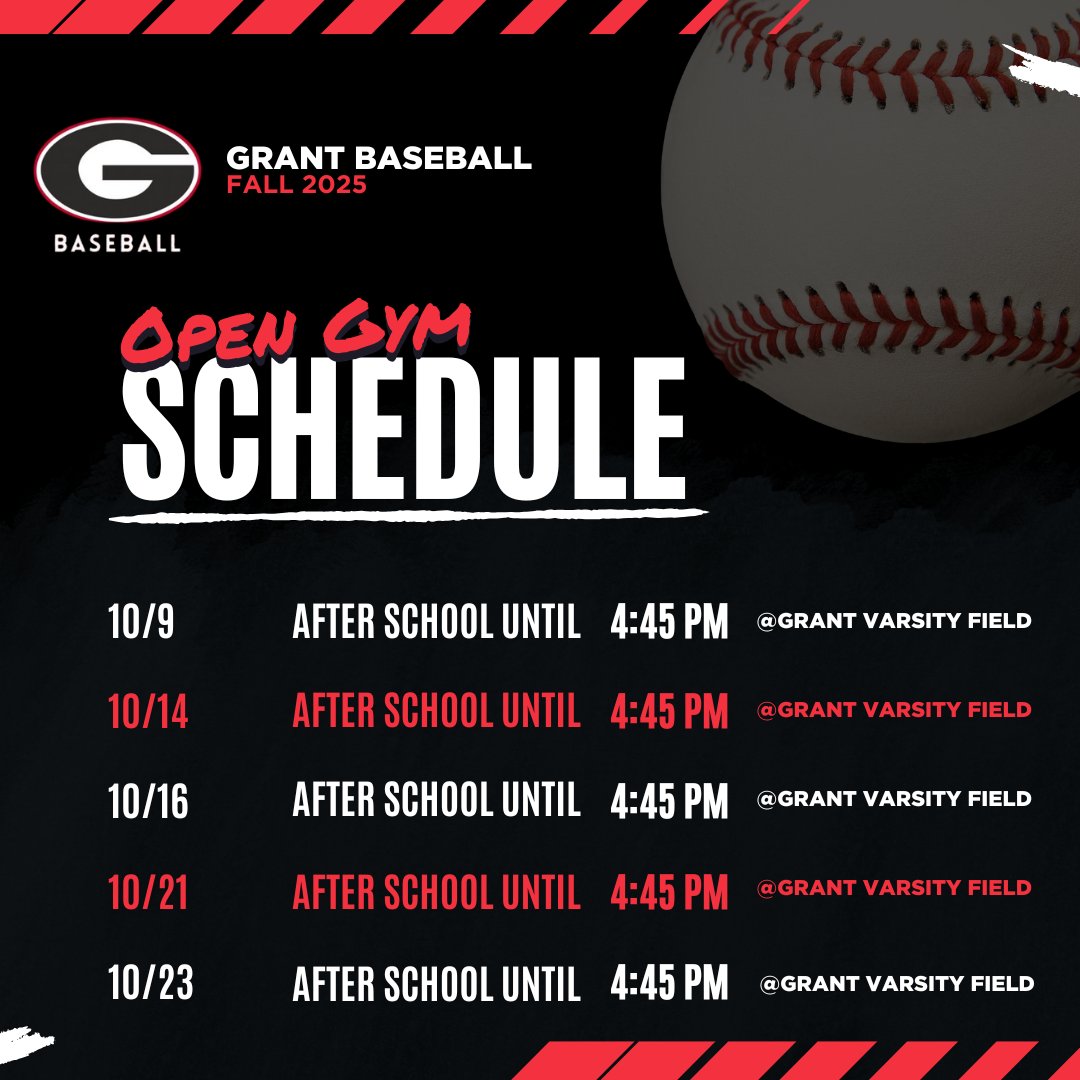 G
BASEBALL

GRANT BASEBALL
FALL 2025

Open Gym
SCHEDULE

10/9 AFTER SCHOOL UNTIL 4:45 PM @GRANT VARSITY FIELD

10/14 AFTER SCHOOL UNTIL 4:45 PM @GRANT VARSITY FIELD

10/16 AFTER SCHOOL UNTIL 4:45 PM @GRANT VARSITY FIELD

10/21 AFTER SCHOOL UNTIL 4:45 PM @GRANT VARSITY FIELD

10/23 AFTER SCHOOL UNTIL 4:45 PM @GRANT VARSITY FIELD